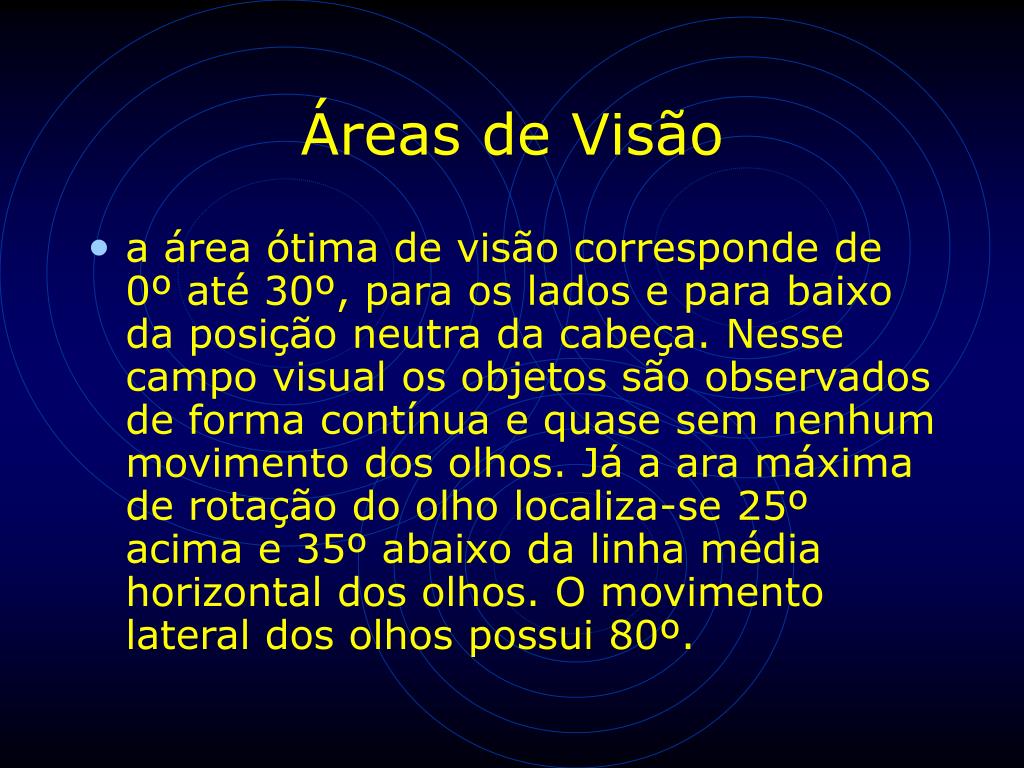 Áreas de Visão

• a área ótima de visão corresponde de 0º até 30º, para os lados e para baixo da posição neutra da cabeça. Nesse campo visual os objetos são observados de forma contínua e quase sem nenhum movimento dos olhos. Já a ara máxima de rotação do olho localiza-se 25º acima e 35º abaixo da linha média horizontal dos olhos. O movimento lateral dos olhos possui 80º.